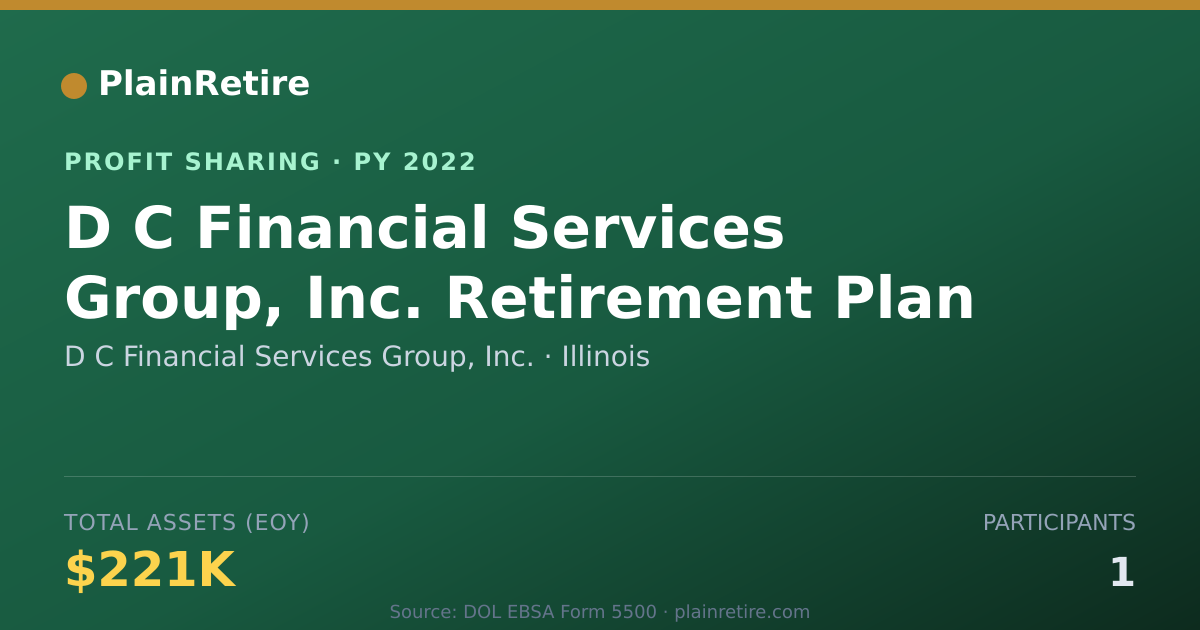 PlainRetire

PROFIT SHARING · PY 2022

D C Financial Services Group, Inc. Retirement Plan

D C Financial Services Group, Inc. · Illinois

TOTAL ASSETS (EOY)

$221K

PARTICIPANTS

1

Source: DOL EBSA Form 5500 · plainretire.com